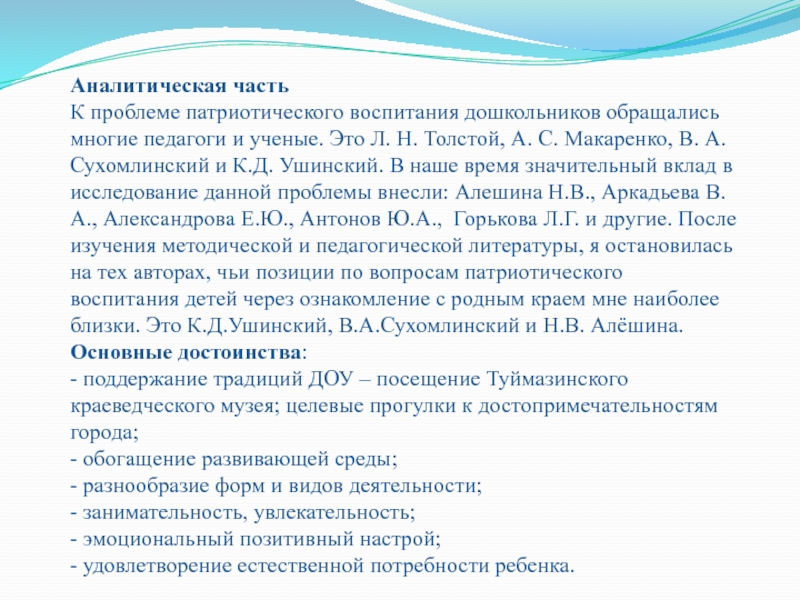 Аналитическая часть
К проблеме патриотического воспитания дошкольников обращались многие педагоги и ученые. Это Л. Н. Толстой, А. С. Макаренко, В. А. Сухомлинский и К.Д. Ушинский. В наше время значительный вклад в исследование данной проблемы внесли: Алешина Н.В., Аркадьева В. А., Александрова Е.Ю., Антонов Ю.А., Горькова Л.Г. и другие. После изучения методической и педагогической литературы, я остановилась на тех авторах, чьи позиции по вопросам патриотического воспитания детей через ознакомление с родным краем мне наиболее близки. Это К.Д.Ушинский, В.А.Сухомлинский и Н.В. Алёшина.
Основные достоинства:
- поддержание традиций ДОУ – посещение Туймазинского краеведческого музея; целевые прогулки к достопримечательностям города;
- обогащение развивающей среды;
- разнообразие форм и видов деятельности;
- занимательность, увлекательность;
- эмоциональный позитивный настрой;
- удовлетворение естественной потребности ребенка.